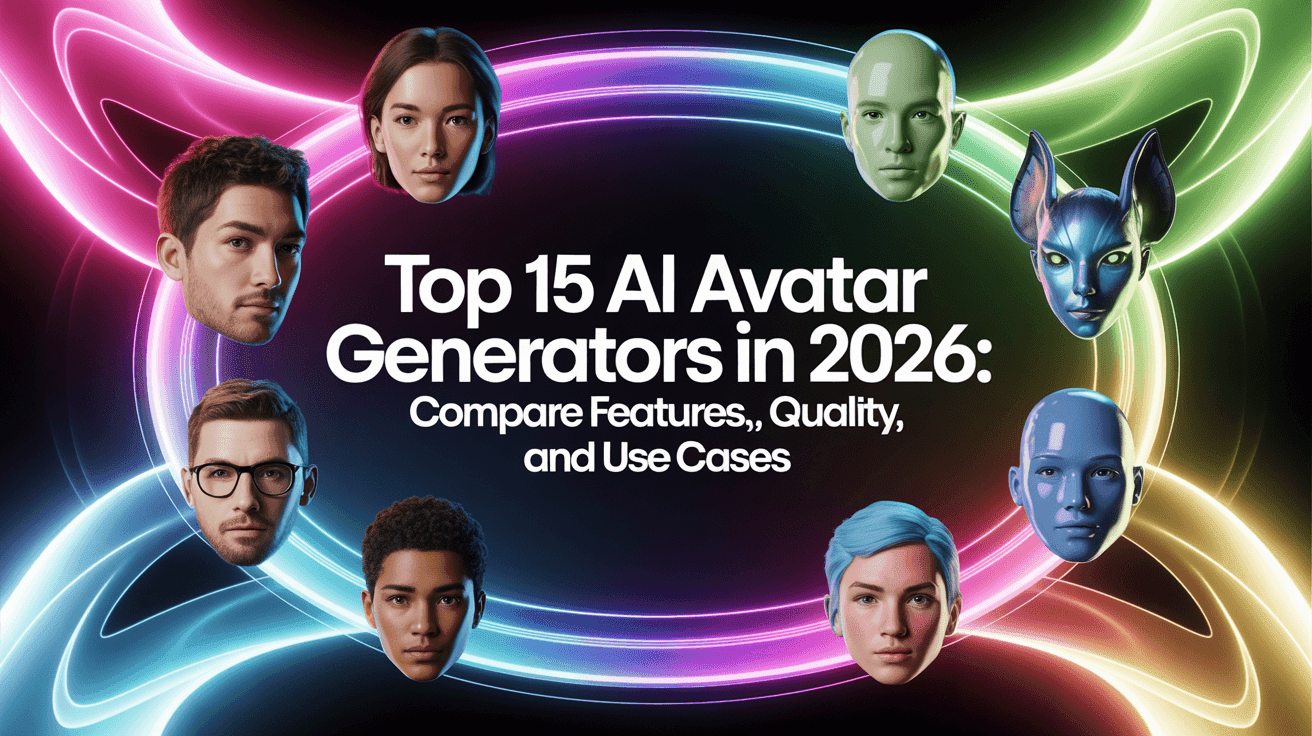 Top 15 AI Avatar Generators in 2026:
Compare Features,, Quality, and Use Cases